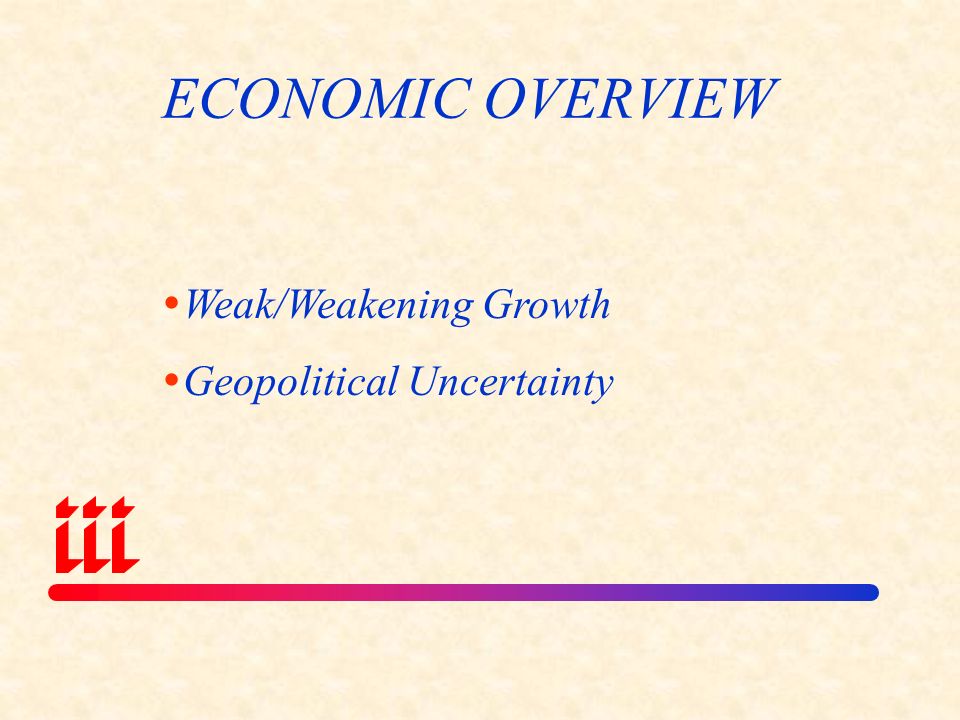 ECONOMIC OVERVIEW

•Weak/Weakening Growth

•Geopolitical Uncertainty

iii